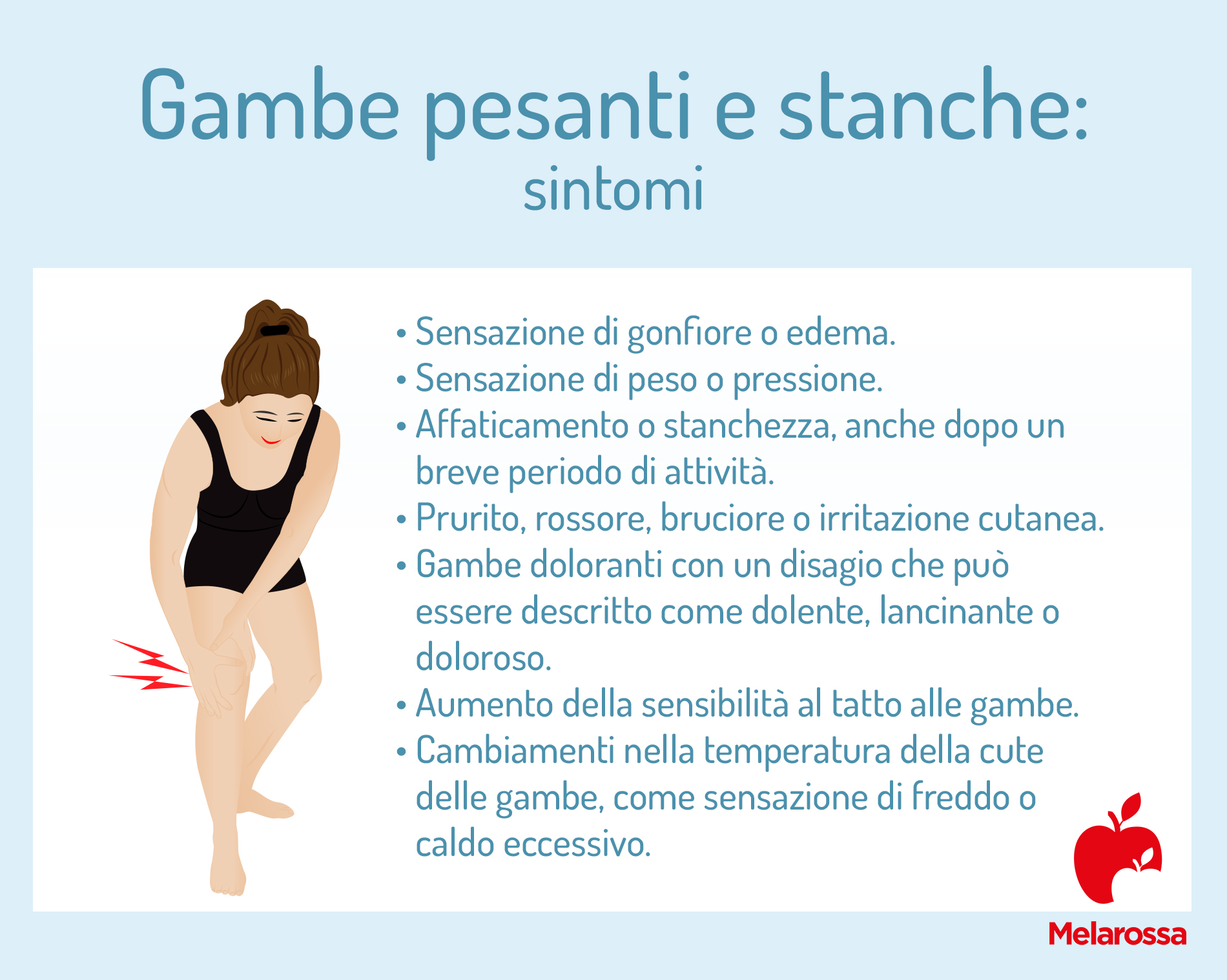 Gambe pesanti e stanche:
sintomi

• Sensazione di gonfiore o edema.
• Sensazione di peso o pressione.
• Affaticamento o stanchezza, anche dopo un breve periodo di attività.
• Prurito, rossore, bruciore o irritazione cutanea.
• Gambe doloranti con un disagio che può essere descritto come dolente, lancinante o doloroso.
• Aumento della sensibilità al tatto alle gambe.
• Cambiamenti nella temperatura della cute delle gambe, come sensazione di freddo o caldo eccessivo.

Melarossa